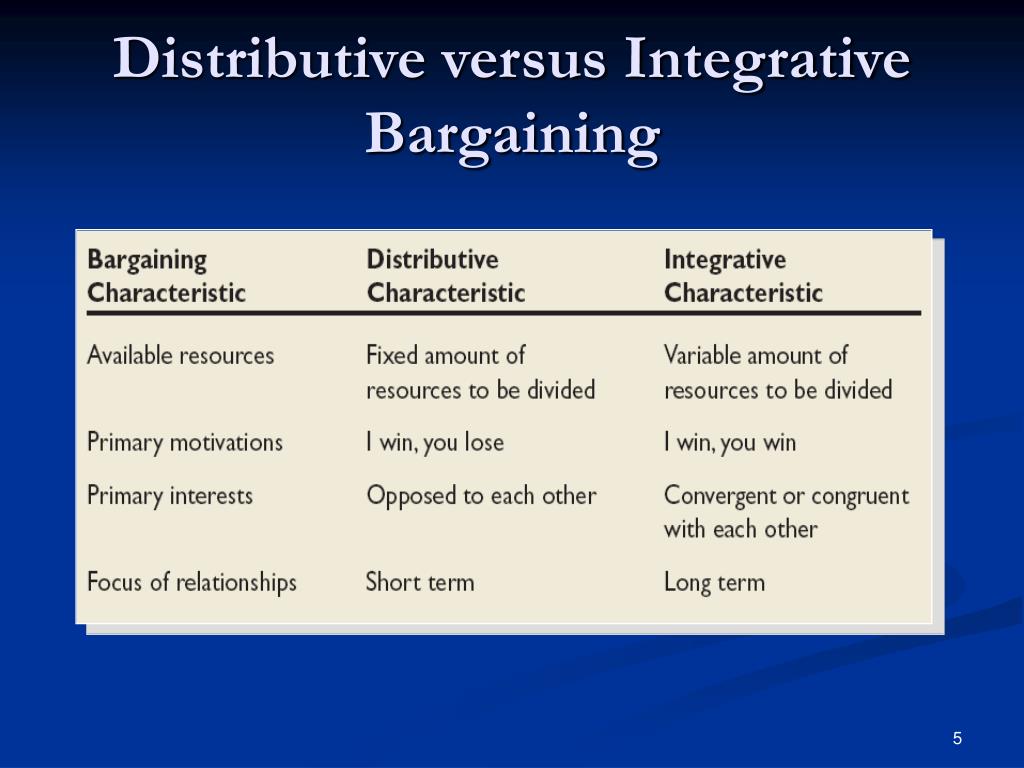 Distributive versus Integrative Bargaining

| Bargaining Characteristic | Distributive Characteristic | Integrative Characteristic |
|---|---|---|
| Available resources | Fixed amount of resources to be divided | Variable amount of resources to be divided |
| Primary motivations | I win, you lose | I win, you win |
| Primary interests | Opposed to each other | Convergent or congruent with each other |
| Focus of relationships | Short term | Long term |

5